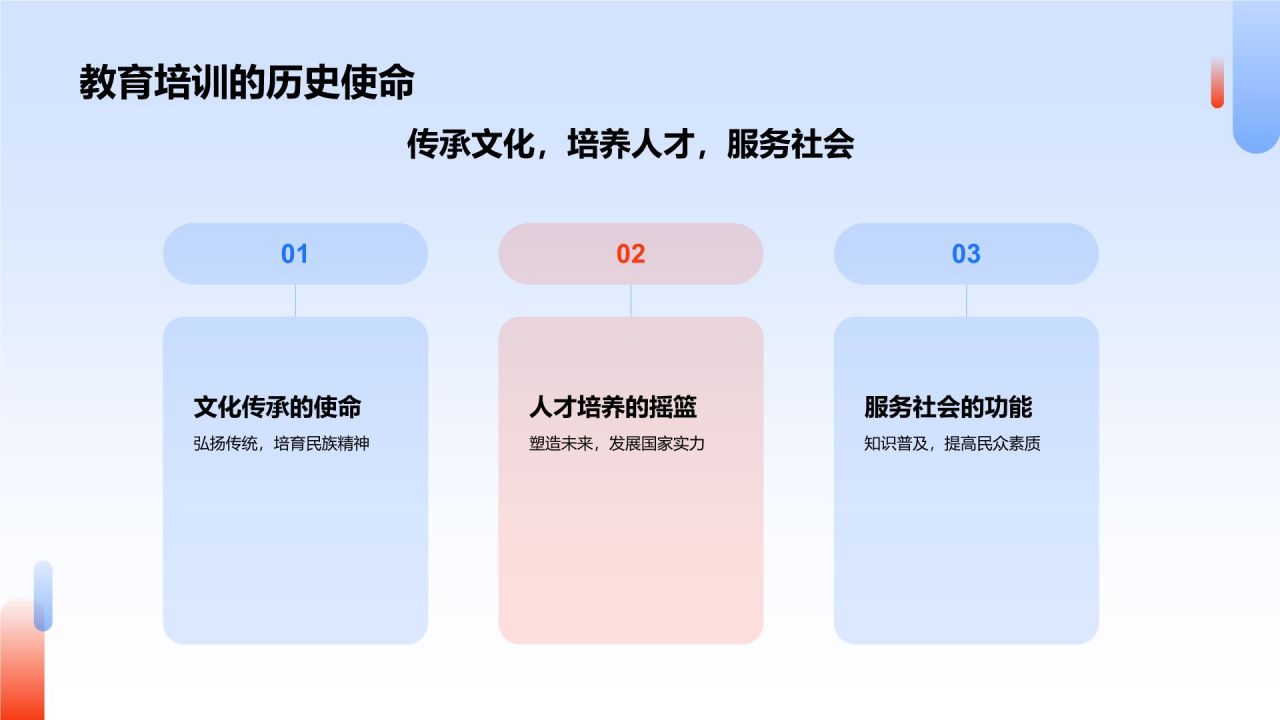 教育培训的历史使命

传承文化，培养人才，服务社会

01

文化传承的使命

弘扬传统，培育民族精神

02

人才培养的摇篮

塑造未来，发展国家实力

03

服务社会的功能

知识普及，提高民众素质